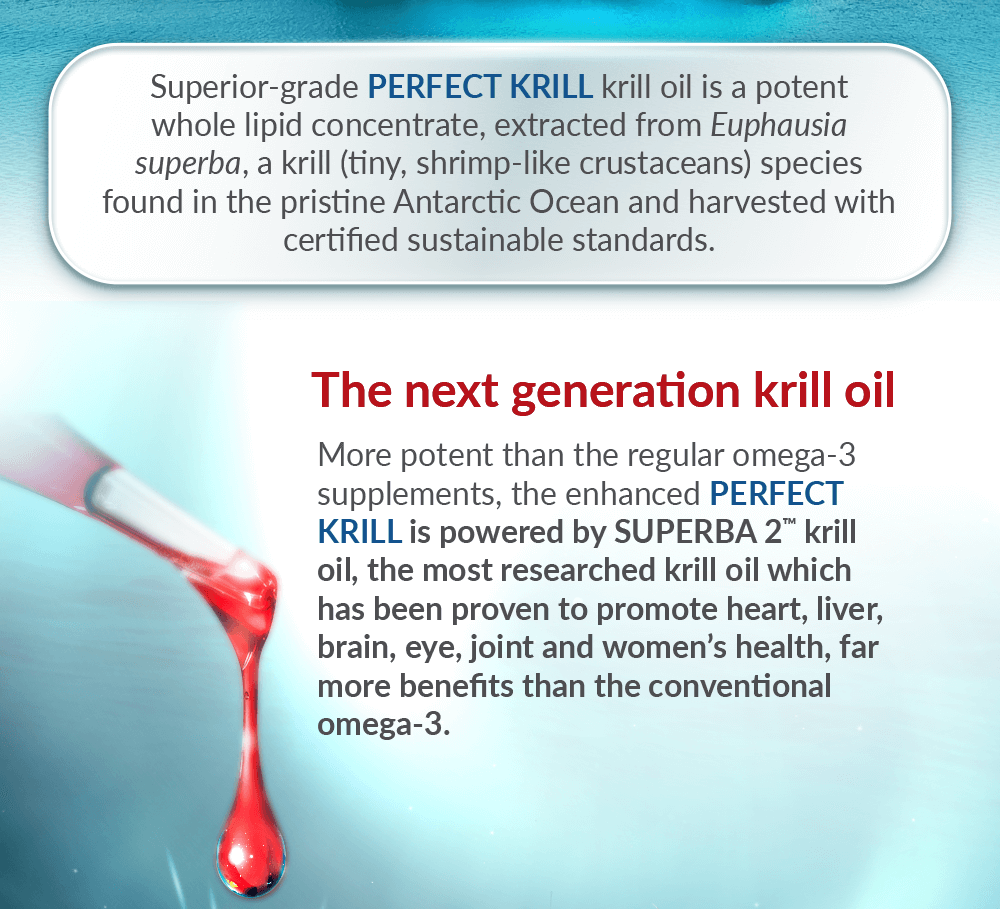 Superior-grade PERFECT KRILL krill oil is a potent whole lipid concentrate, extracted from Euphausia superba, a krill (tiny, shrimp-like crustaceans) species found in the pristine Antarctic Ocean and harvested with certified sustainable standards.

The next generation krill oil

More potent than the regular omega-3 supplements, the enhanced PERFECT KRILL is powered by SUPERBA 2™ krill oil, the most researched krill oil which has been proven to promote heart, liver, brain, eye, joint and women's health, far more benefits than the conventional omega-3.